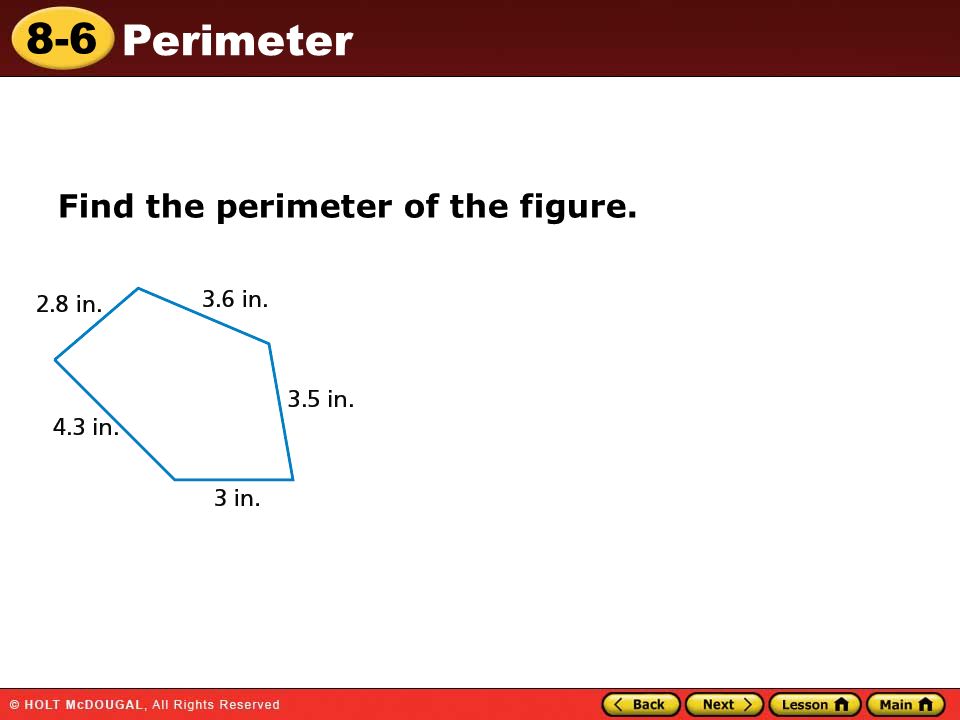 8-6 Perimeter

Find the perimeter of the figure.

2.8 in.
3.6 in.
3.5 in.
4.3 in.
3 in.

© HOLT McDOUGAL, All Rights Reserved

Back Next Lesson Main